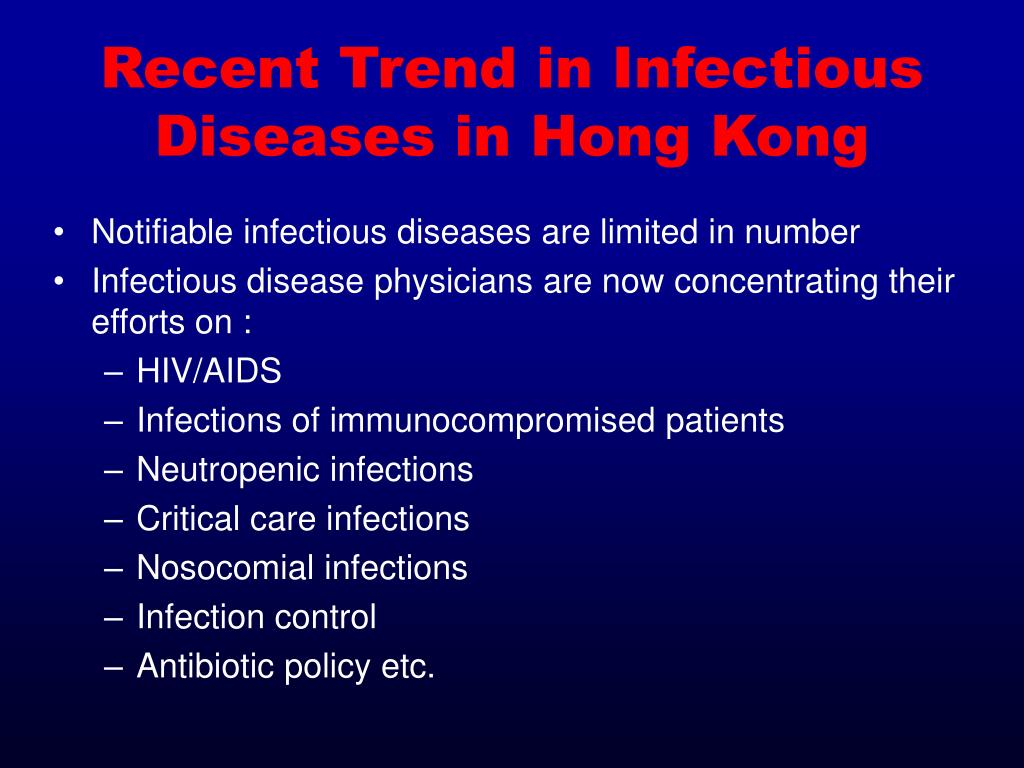 Recent Trend in Infectious Diseases in Hong Kong

• Notifiable infectious diseases are limited in number
• Infectious disease physicians are now concentrating their efforts on :
– HIV/AIDS
– Infections of immunocompromised patients
– Neutropenic infections
– Critical care infections
– Nosocomial infections
– Infection control
– Antibiotic policy etc.